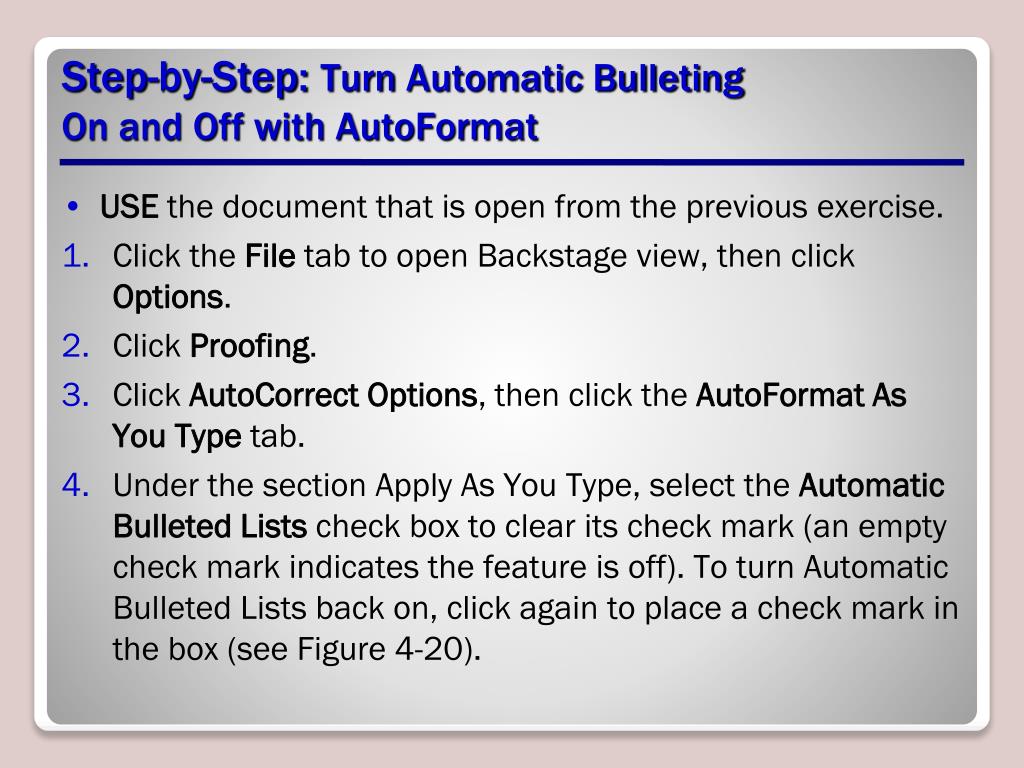 Step-by-Step: Turn Automatic Bulleting On and Off with AutoFormat

• USE the document that is open from the previous exercise.

1. Click the File tab to open Backstage view, then click Options.
2. Click Proofing.
3. Click AutoCorrect Options, then click the AutoFormat As You Type tab.
4. Under the section Apply As You Type, select the Automatic Bulleted Lists check box to clear its check mark (an empty check mark indicates the feature is off). To turn Automatic Bulleted Lists back on, click again to place a check mark in the box (see Figure 4-20).